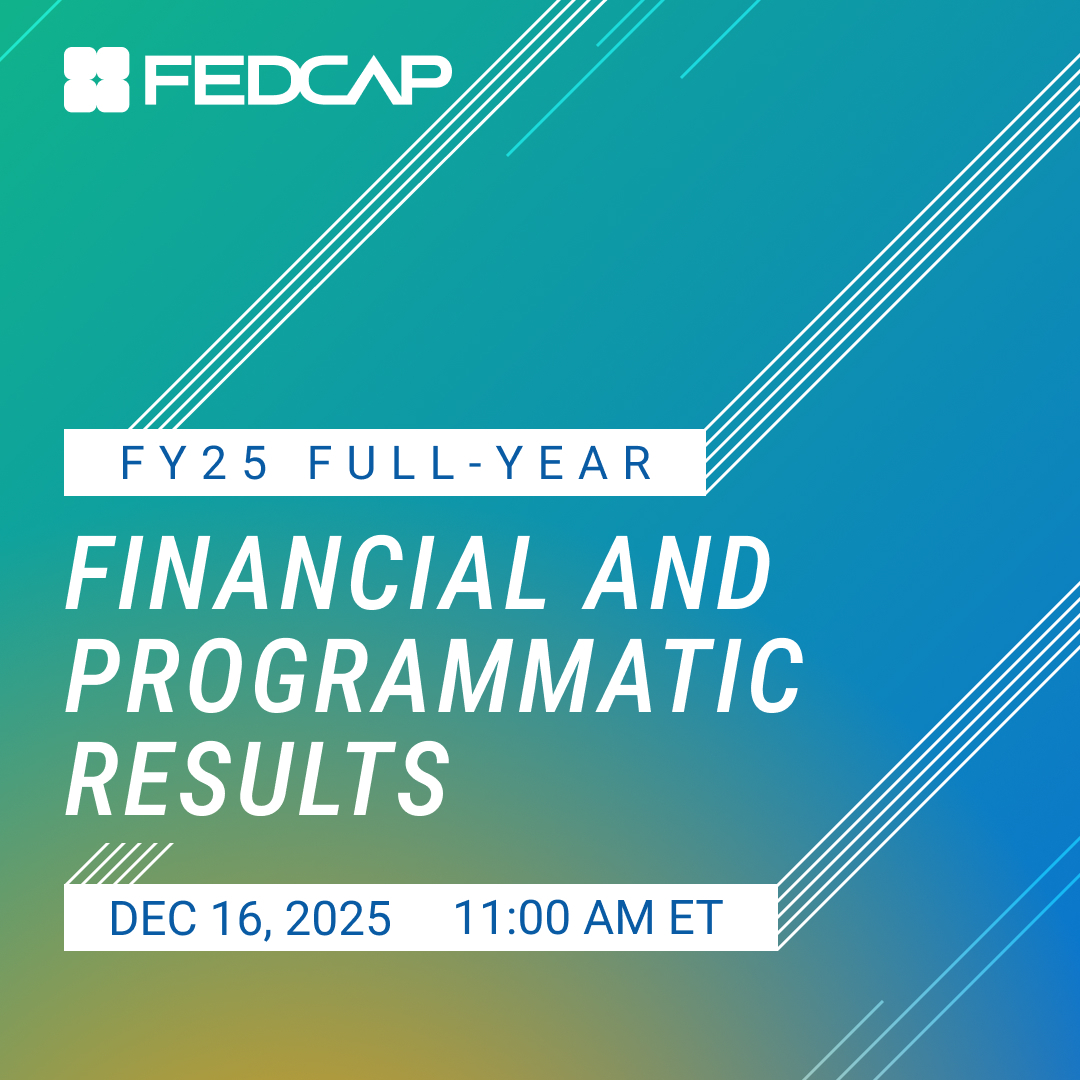 FEDCAP

FY25 FULL-YEAR

FINANCIAL AND PROGRAMMATIC RESULTS

DEC 16, 2025 11:00 AM ET